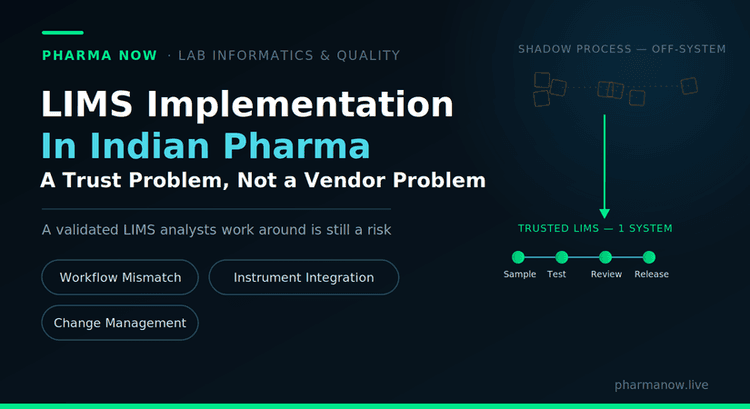 PHARMA NOW · LAB INFORMATICS & QUALITY

LIMS Implementation
In Indian Pharma
A Trust Problem, Not a Vendor Problem

A validated LIMS analysts work around is still a risk

Workflow Mismatch

Instrument Integration

Change Management

SHADOW PROCESS — OFF-SYSTEM

TRUSTED LIMS — 1 SYSTEM

Sample Test Review Release

pharmanow.live